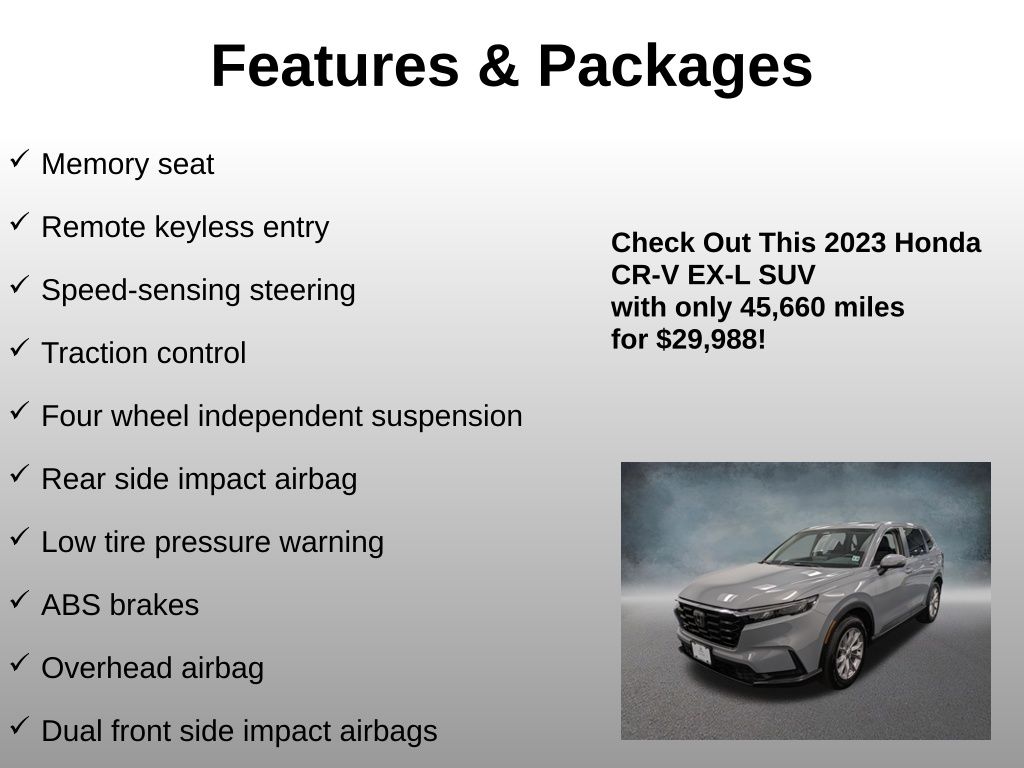 Features & Packages

✓ Memory seat

✓ Remote keyless entry

✓ Speed-sensing steering

✓ Traction control

✓ Four wheel independent suspension

✓ Rear side impact airbag

✓ Low tire pressure warning

✓ ABS brakes

✓ Overhead airbag

✓ Dual front side impact airbags

Check Out This 2023 Honda CR-V EX-L SUV with only 45,660 miles for $29,988!